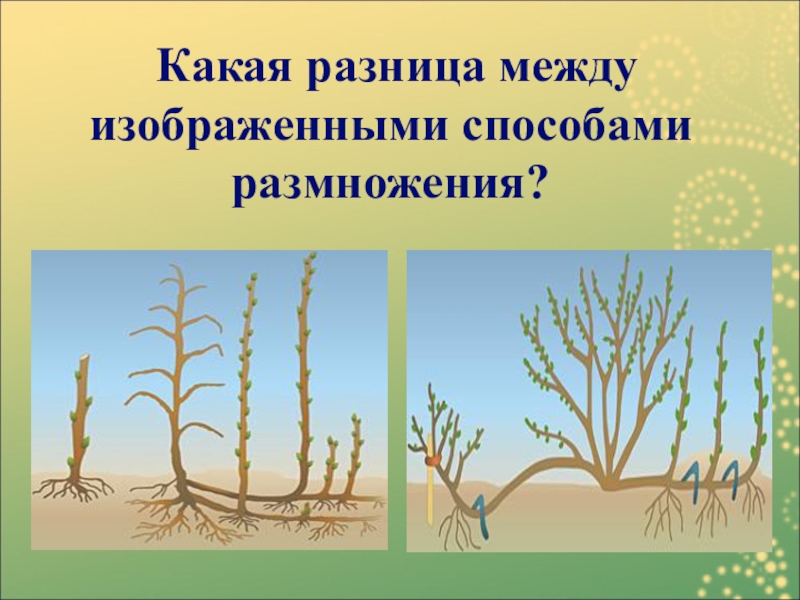 Какая разница между изображенными способами размножения?